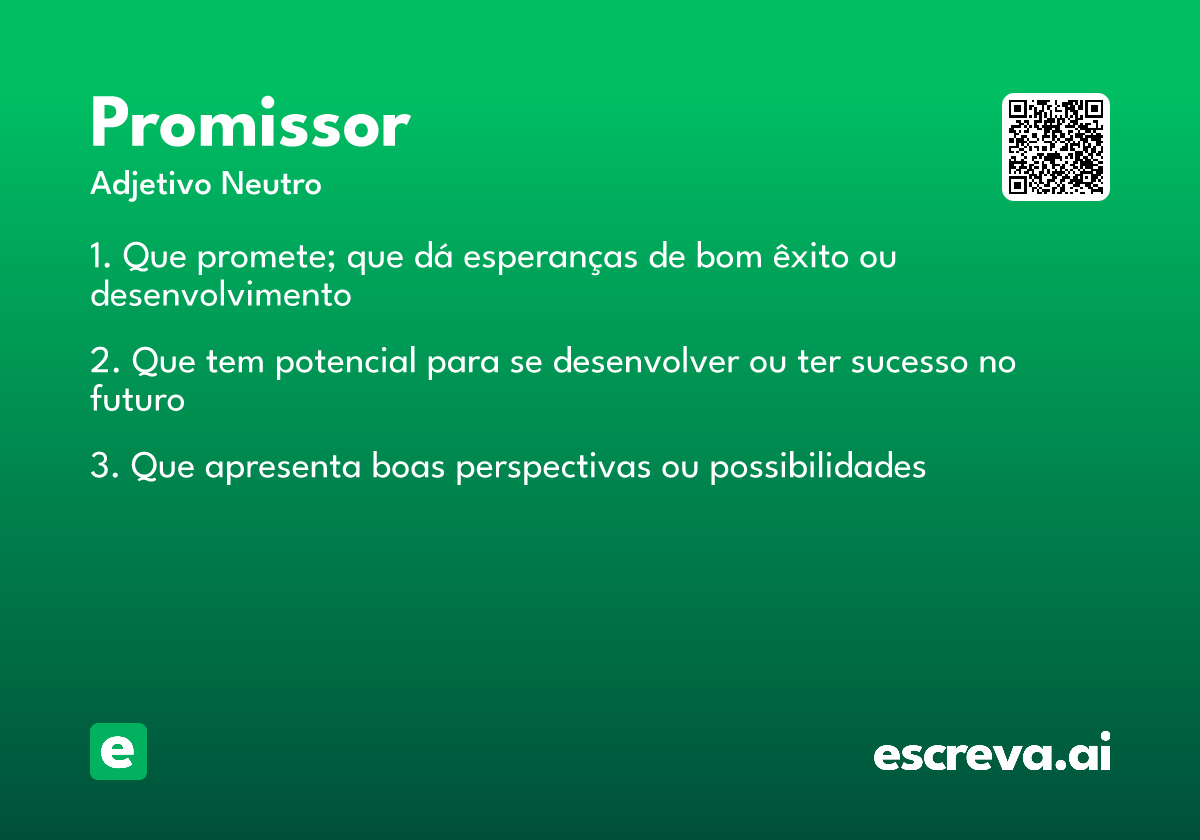 Promissor
Adjetivo Neutro

1. Que promete; que dá esperanças de bom êxito ou desenvolvimento

2. Que tem potencial para se desenvolver ou ter sucesso no futuro

3. Que apresenta boas perspectivas ou possibilidades

e

escreva.ai